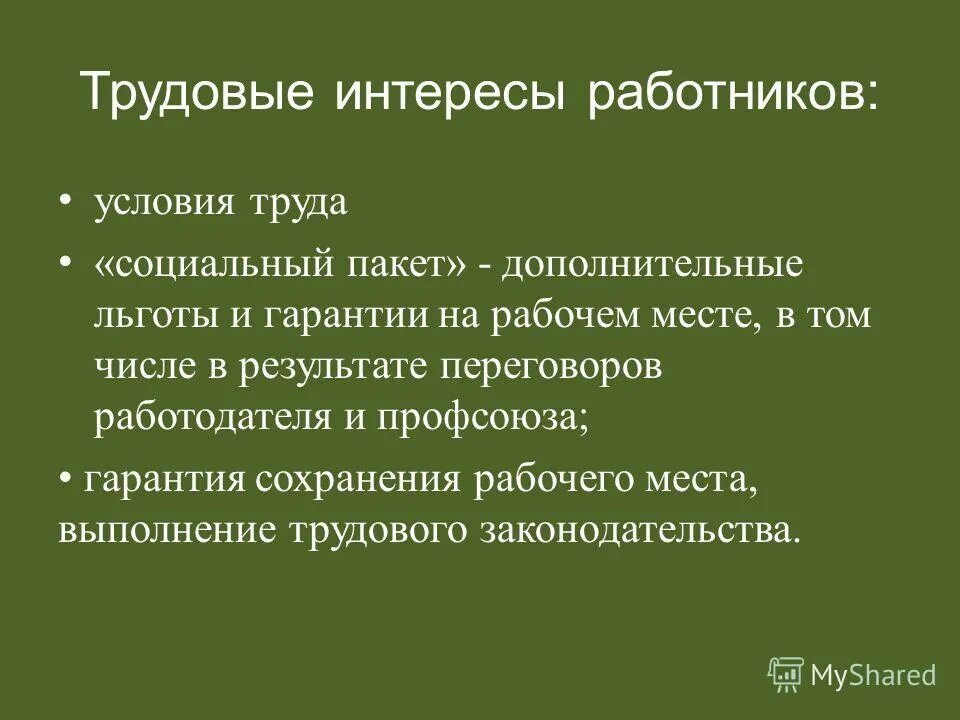 Трудовые интересы работников:

• условия труда

• «социальный пакет» - дополнительные льготы и гарантии на рабочем месте, в том числе в результате переговоров работодателя и профсоюза;

• гарантия сохранения рабочего места, выполнение трудового законодательства.

MyShared